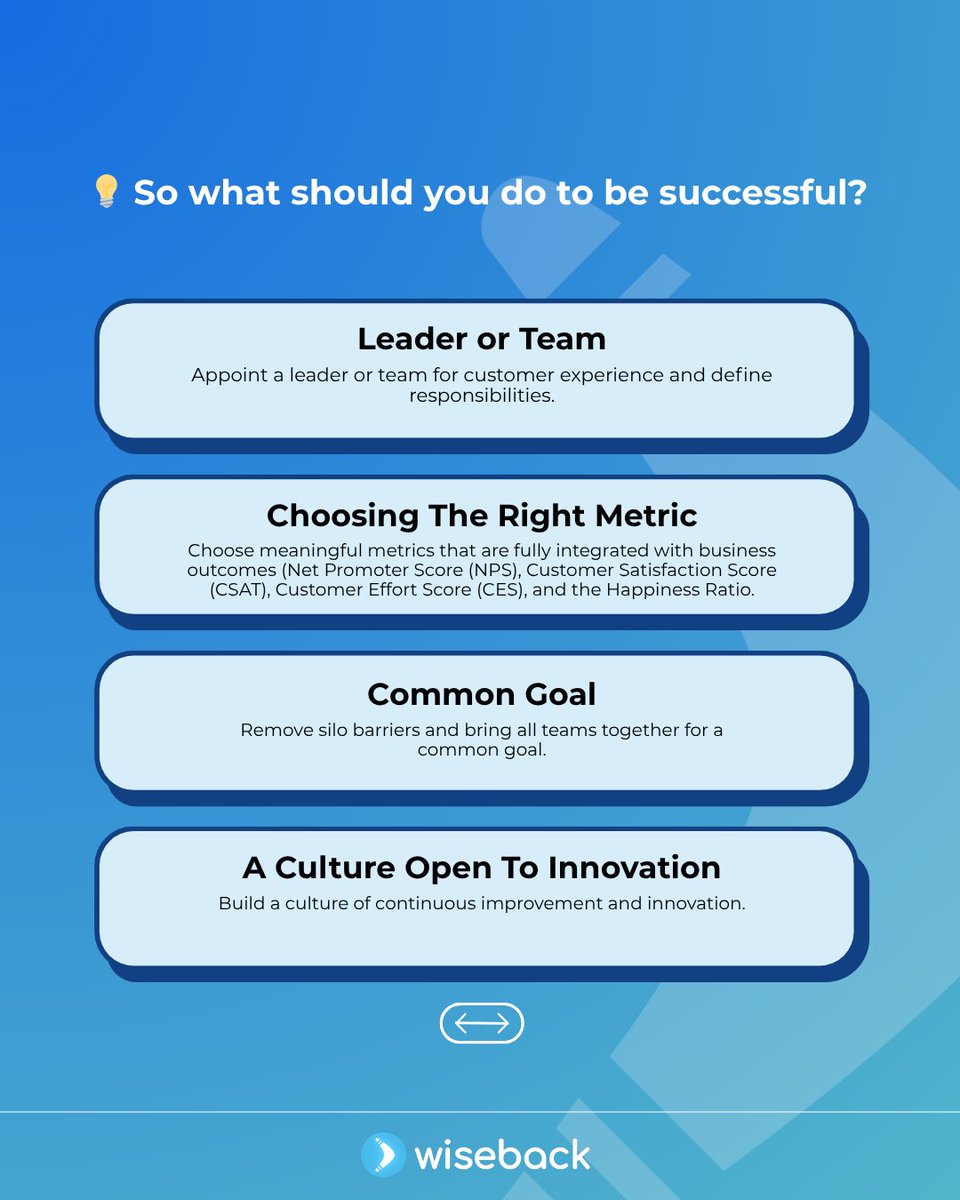 💡 So what should you do to be successful?

Leader or Team

Appoint a leader or team for customer experience and define responsibilities.

Choosing The Right Metric

Choose meaningful metrics that are fully integrated with business outcomes (Net Promoter Score (NPS), Customer Satisfaction Score (CSAT), Customer Effort Score (CES), and the Happiness Ratio.

Common Goal

Remove silo barriers and bring all teams together for a common goal.

A Culture Open To Innovation

Build a culture of continuous improvement and innovation.

wiseback